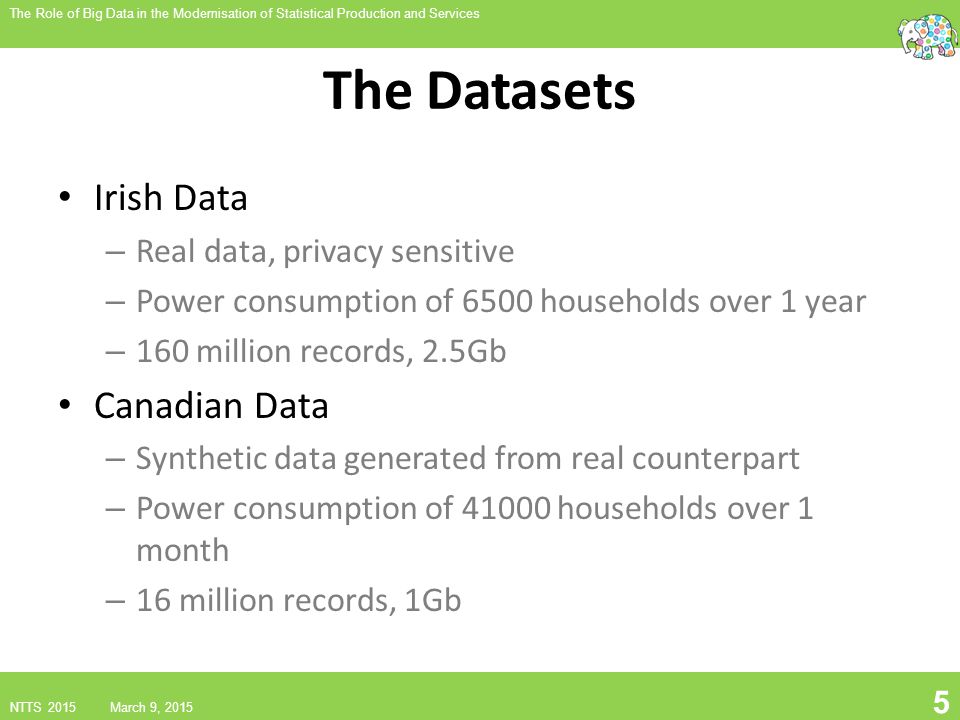 The Role of Big Data in the Modernisation of Statistical Production and Services

The Datasets

• Irish Data
– Real data, privacy sensitive
– Power consumption of 6500 households over 1 year
– 160 million records, 2.5Gb

• Canadian Data
– Synthetic data generated from real counterpart
– Power consumption of 41000 households over 1 month
– 16 million records, 1Gb

NTTS 2015 March 9, 2015 5